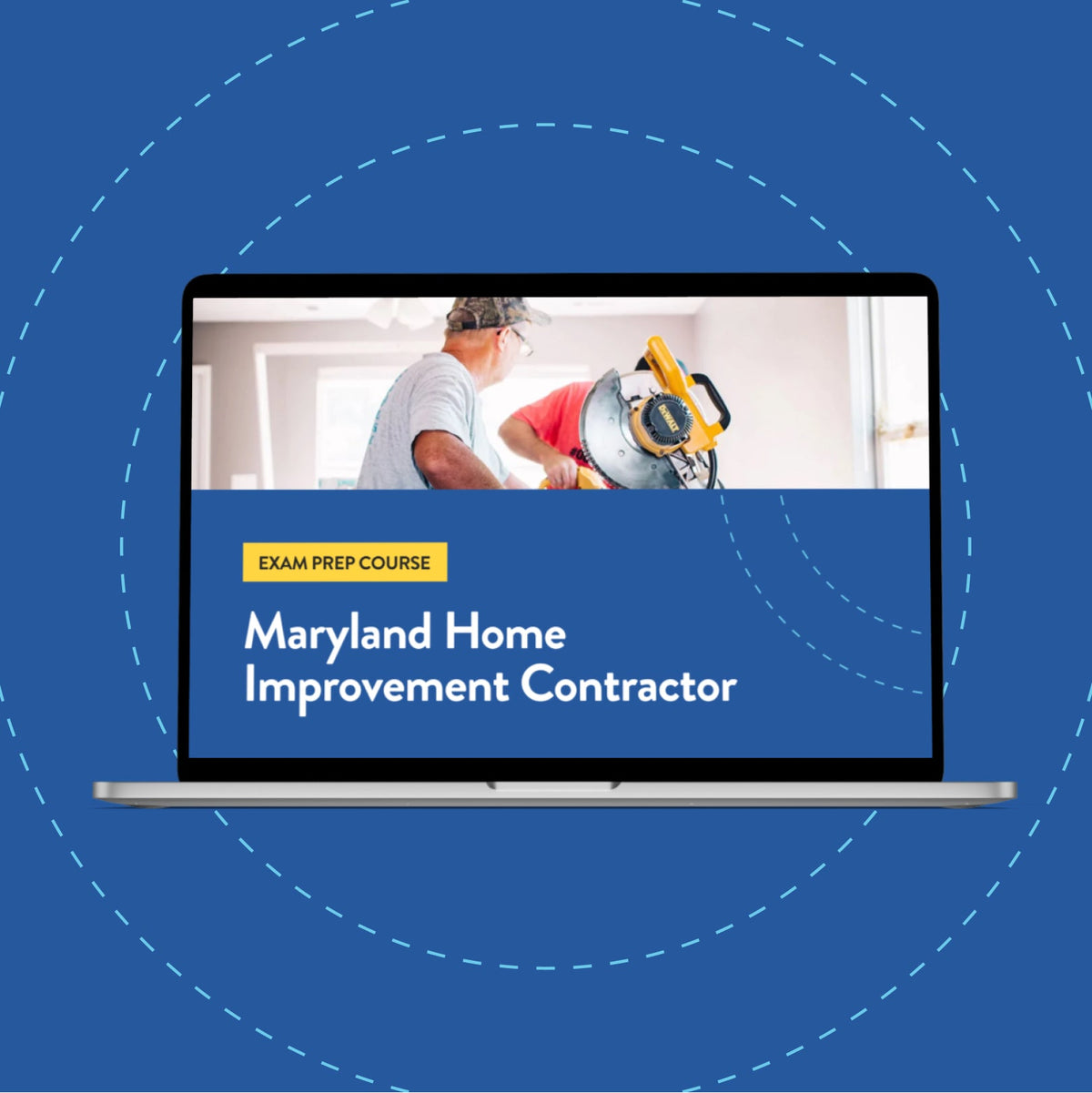 EXAM PREP COURSE

Maryland Home Improvement Contractor